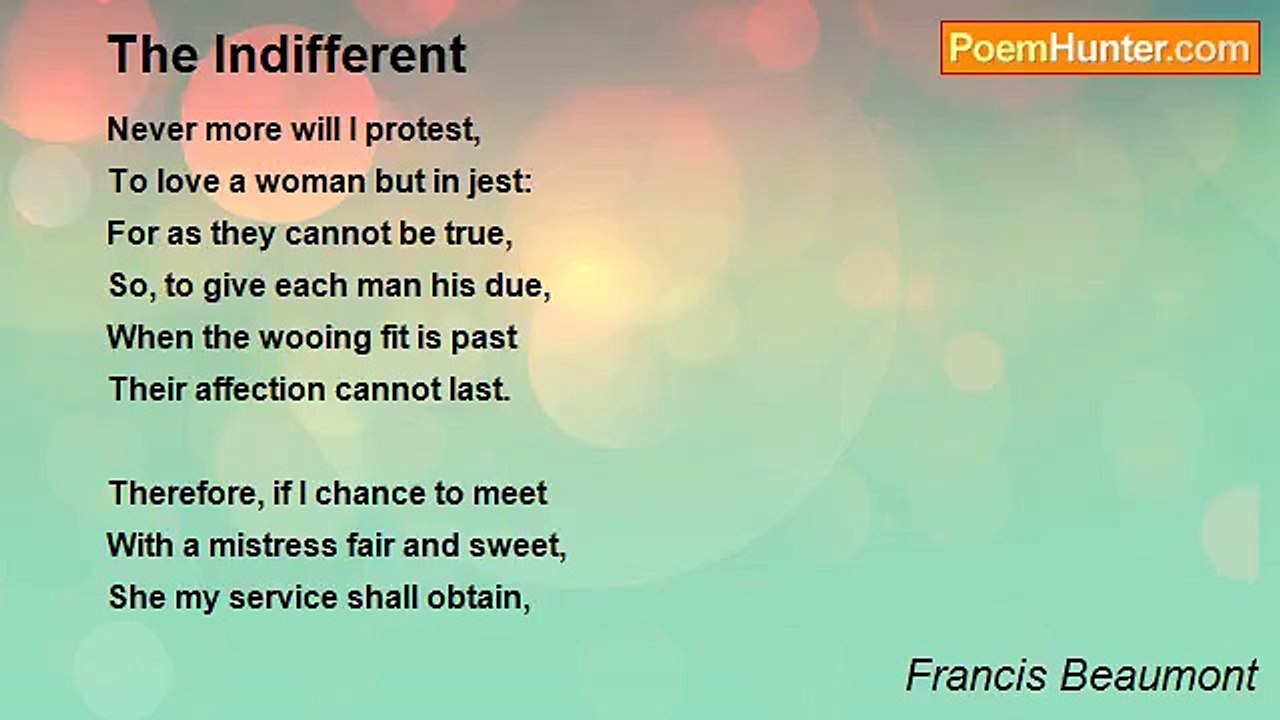 The Indifferent

PoemHunter.com

Never more will I protest,
To love a woman but in jest:
For as they cannot be true,
So, to give each man his due,
When the wooing fit is past
Their affection cannot last.

Therefore, if I chance to meet
With a mistress fair and sweet,
She my service shall obtain,

Francis Beaumont